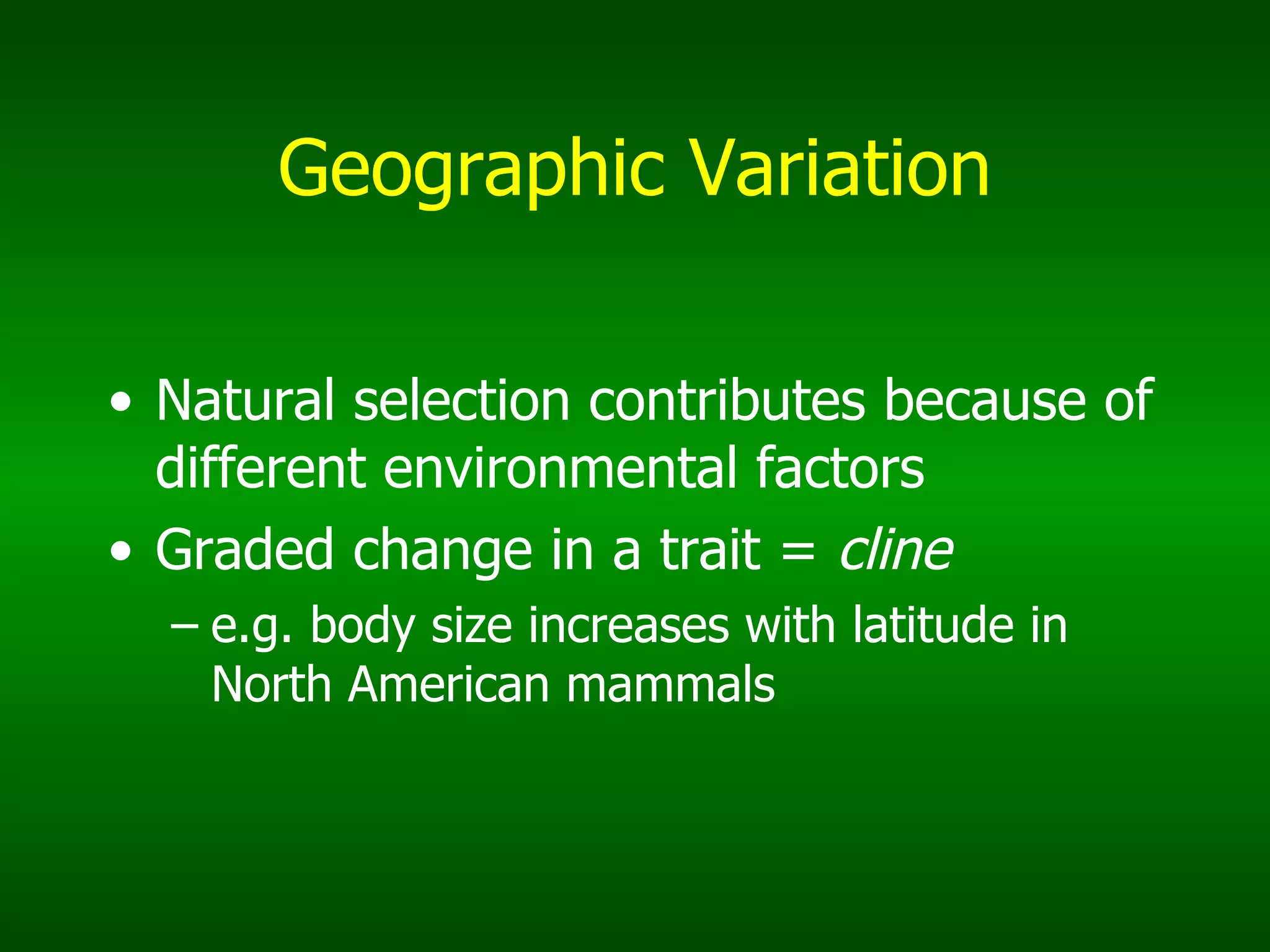 Geographic Variation

• Natural selection contributes because of different environmental factors
• Graded change in a trait = cline
– e.g. body size increases with latitude in North American mammals